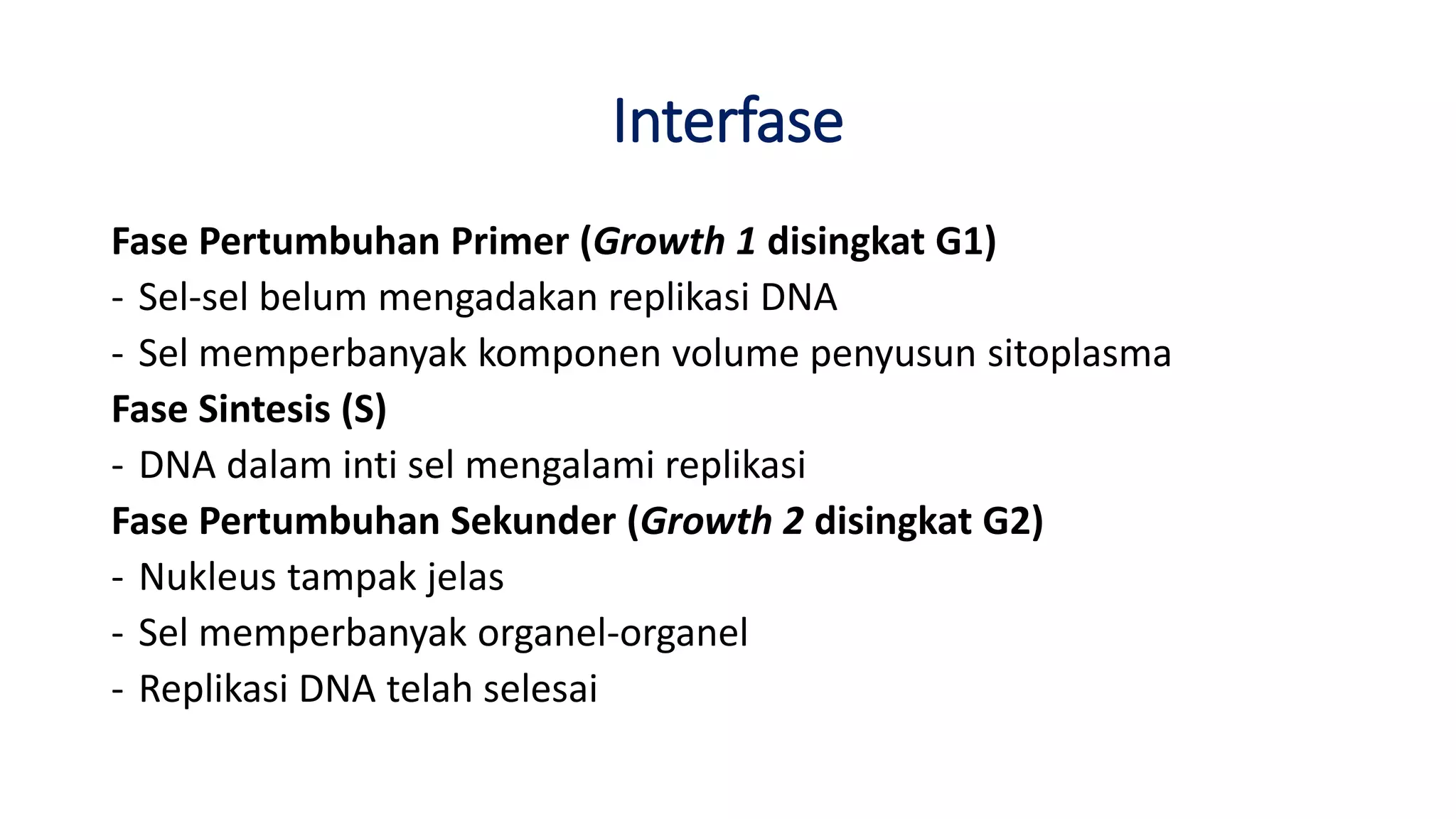 Interfase

Fase Pertumbuhan Primer (Growth 1 disingkat G1)
- Sel-sel belum mengadakan replikasi DNA
- Sel memperbanyak komponen volume penyusun sitoplasma

Fase Sintesis (S)
- DNA dalam inti sel mengalami replikasi

Fase Pertumbuhan Sekunder (Growth 2 disingkat G2)
- Nukleus tampak jelas
- Sel memperbanyak organel-organel
- Replikasi DNA telah selesai